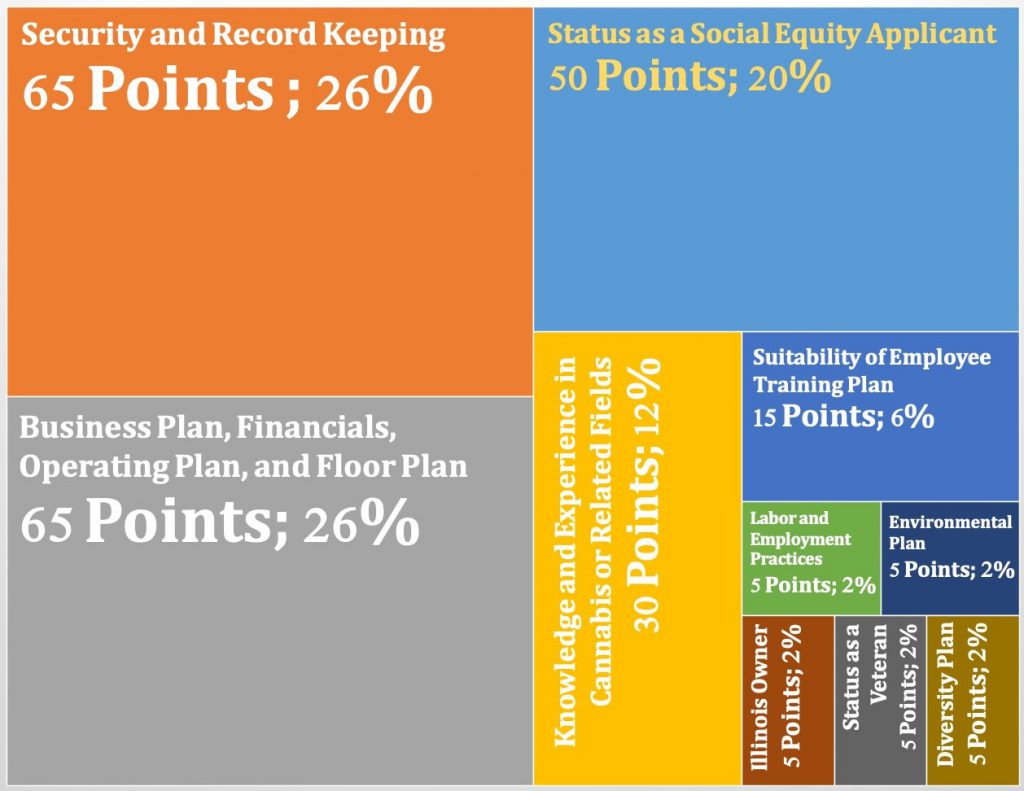 Security and Record Keeping
65 Points ; 26%

Status as a Social Equity Applicant
50 Points; 20%

Business Plan, Financials, Operating Plan, and Floor Plan
65 Points; 26%

Knowledge and Experience in Cannabis or Related Fields
30 Points; 12%

Suitability of Employee Training Plan
15 Points; 6%

Labor and Employment Practices
5 Points; 2%

Environmental Plan
5 Points; 2%

Illinois Owner
5 Points; 2%

Status as a Veteran
5 Points; 2%

Diversity Plan
5 Points; 2%